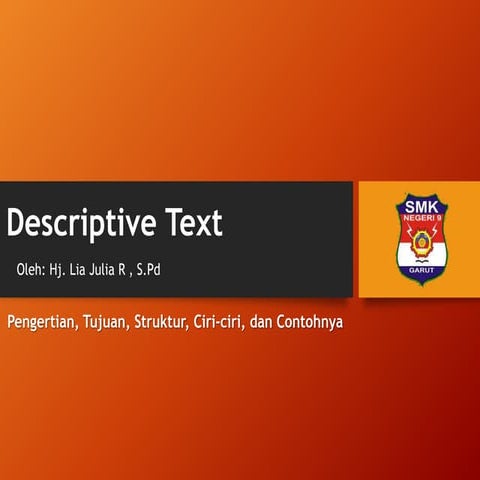 Descriptive Text

Oleh: Hj. Lia Julia R , S.Pd

SMK
NEGERI 9
GARUT

Pengertian, Tujuan, Struktur, Ciri-ciri, dan Contohnya